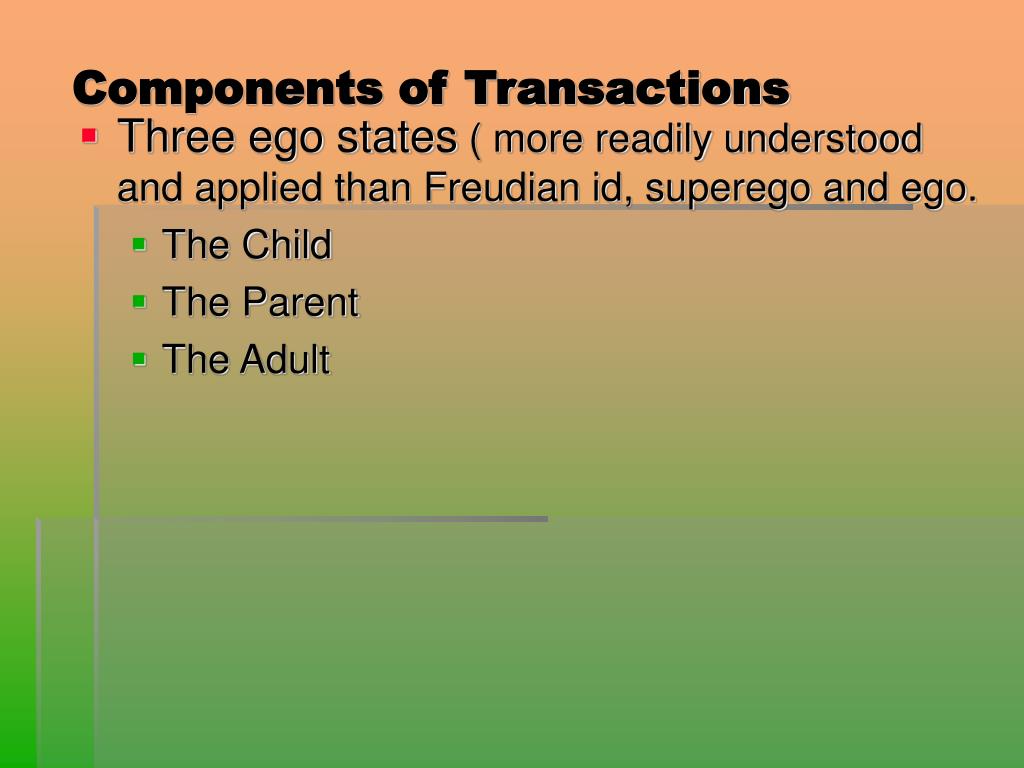 Components of Transactions

Three ego states ( more readily understood and applied than Freudian id, superego and ego.

The Child

The Parent

The Adult